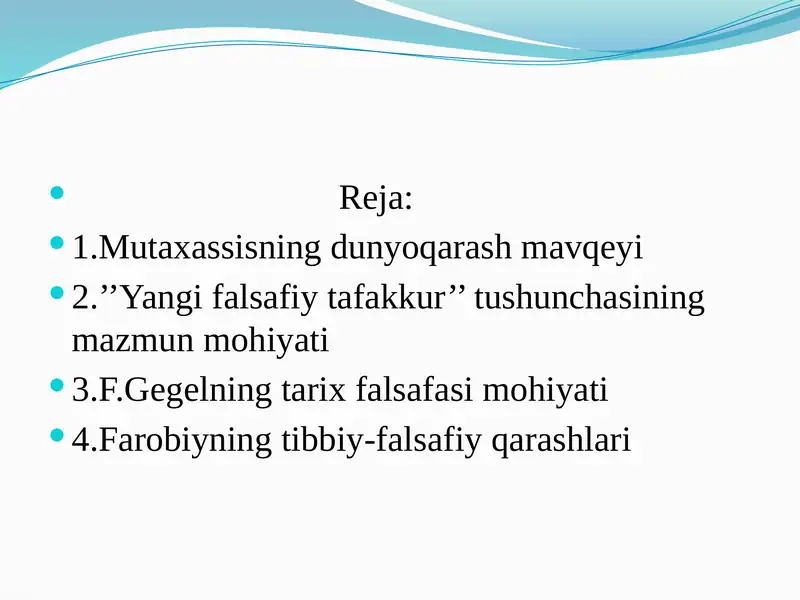 Reja:

1.Mutaxassisning dunyoqarash mavqeyi

2.’’Yangi falsafiy tafakkur’’ tushunchasining mazmun mohiyati

3.F.Gegelning tarix falsafasi mohiyati

4.Farobiyning tibbiy-falsafiy qarashlari